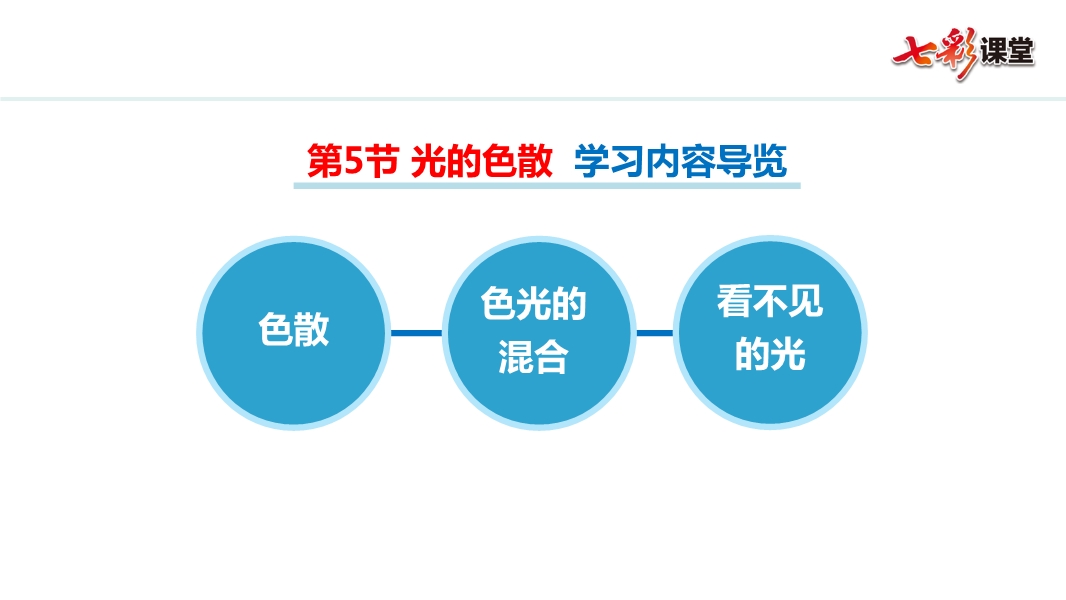 七彩课堂

第5节 光的色散 学习内容导览

色散

色光的混合

看不见的光